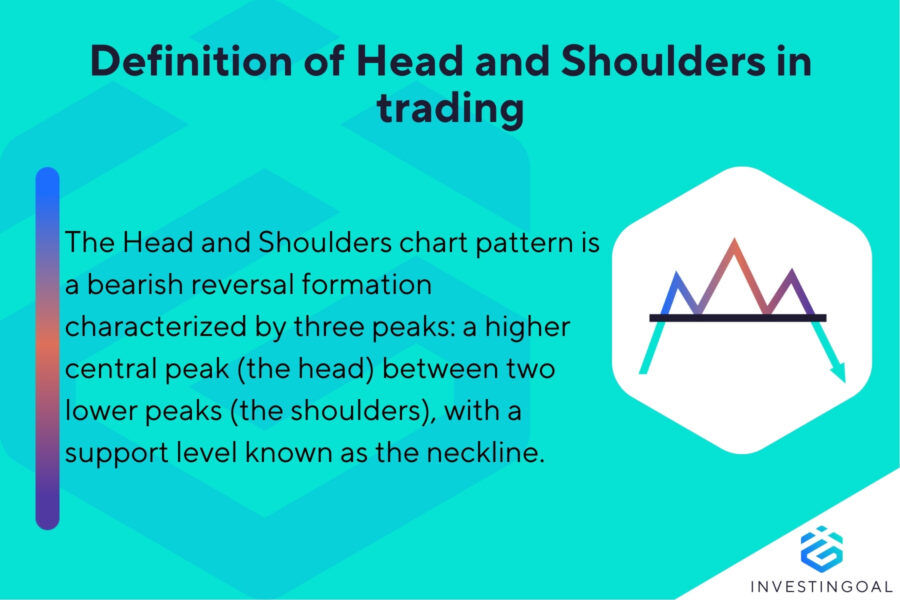 Definition of Head and Shoulders in trading

The Head and Shoulders chart pattern is a bearish reversal formation characterized by three peaks: a higher central peak (the head) between two lower peaks (the shoulders), with a support level known as the neckline.

INVESTINGOAL